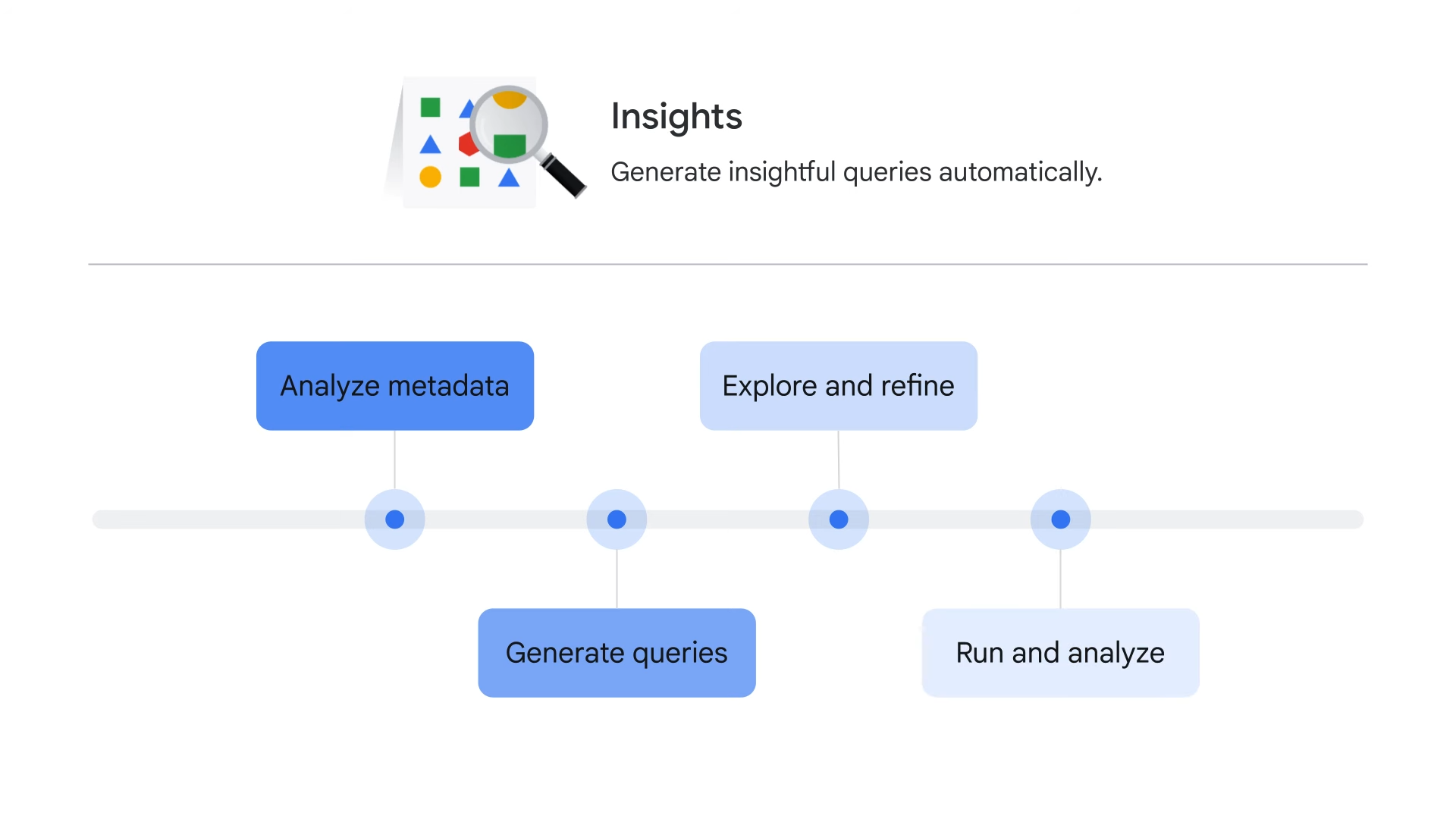 Insights

Generate insightful queries automatically.

Analyze metadata

Generate queries

Explore and refine

Run and analyze